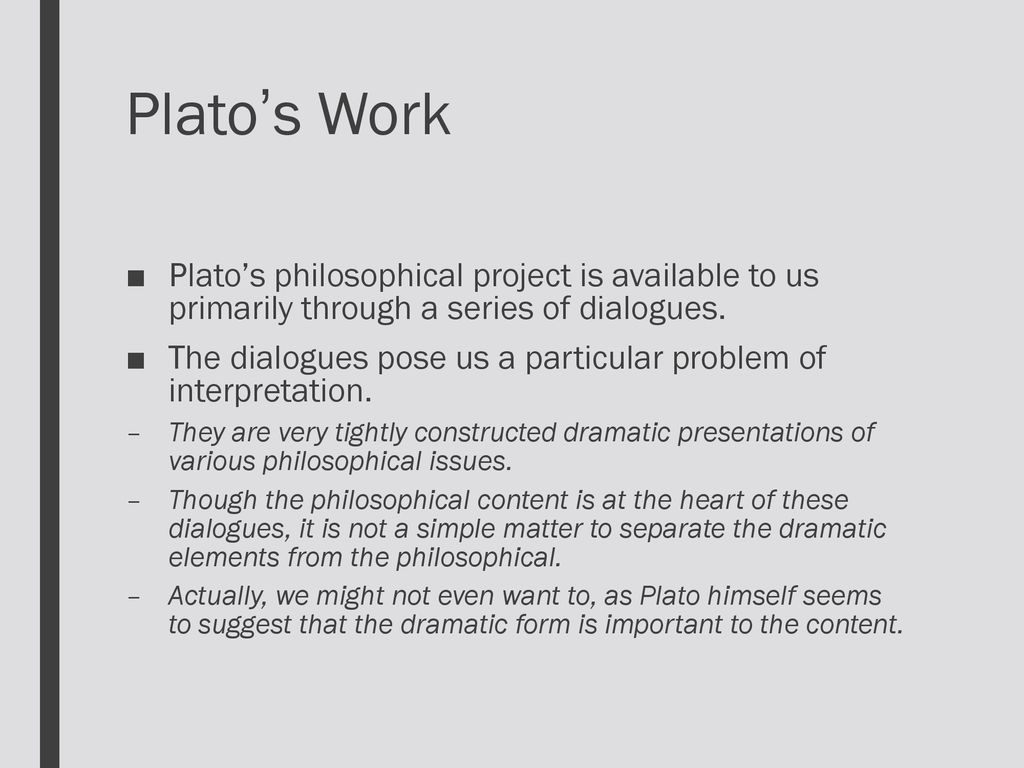 Plato’s Work

■ Plato’s philosophical project is available to us primarily through a series of dialogues.

■ The dialogues pose us a particular problem of interpretation.

– They are very tightly constructed dramatic presentations of various philosophical issues.

– Though the philosophical content is at the heart of these dialogues, it is not a simple matter to separate the dramatic elements from the philosophical.

– Actually, we might not even want to, as Plato himself seems to suggest that the dramatic form is important to the content.